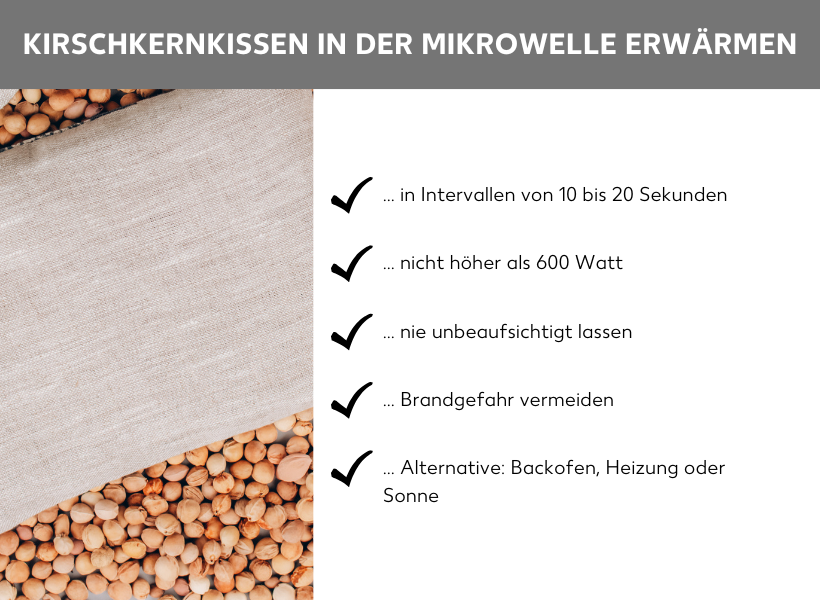 KIRSCHKERNKISSEN IN DER MIKROWELLE ERWÄRMEN

... in Intervallen von 10 bis 20 Sekunden

... nicht höher als 600 Watt

... nie unbeaufsichtigt lassen

... Brandgefahr vermeiden

... Alternative: Backofen, Heizung oder Sonne